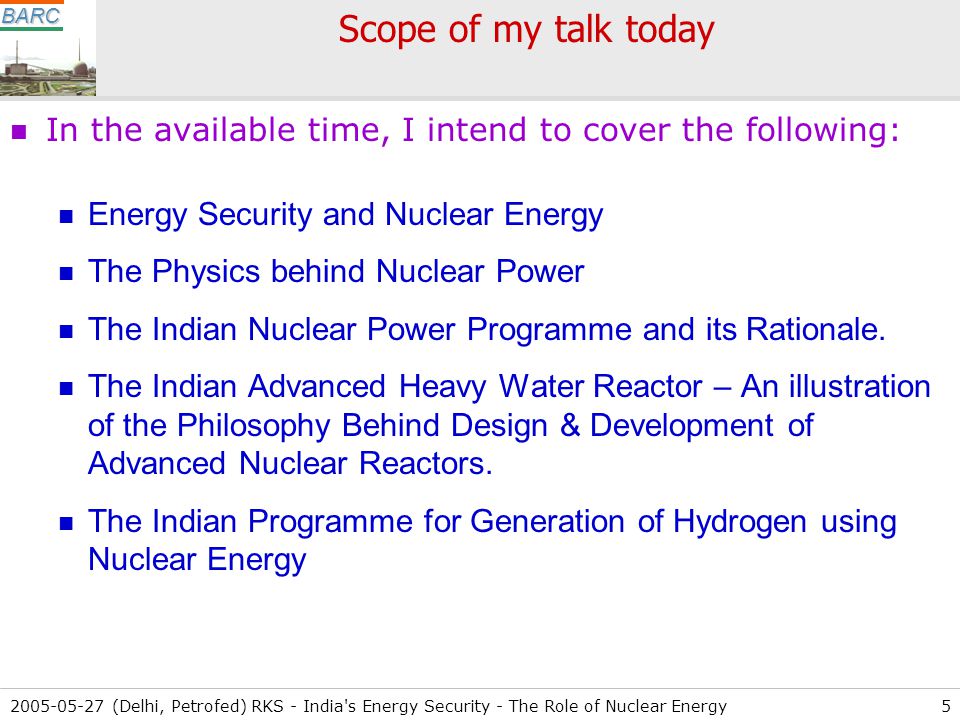 BARC

Scope of my talk today

In the available time, I intend to cover the following:

Energy Security and Nuclear Energy

The Physics behind Nuclear Power

The Indian Nuclear Power Programme and its Rationale.

The Indian Advanced Heavy Water Reactor – An illustration of the Philosophy Behind Design & Development of Advanced Nuclear Reactors.

The Indian Programme for Generation of Hydrogen using Nuclear Energy

2005-05-27 (Delhi, Petrofed) RKS - India's Energy Security - The Role of Nuclear Energy 5